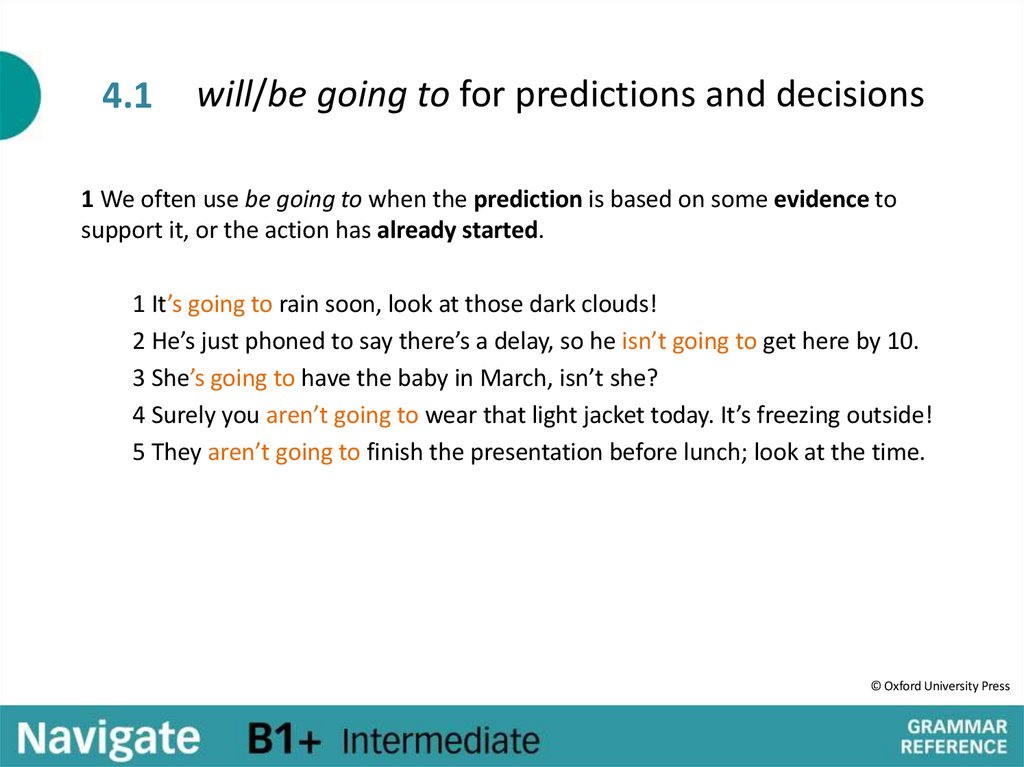 4.1 will/be going to for predictions and decisions

1 We often use be going to when the prediction is based on some evidence to support it, or the action has already started.

1 It's going to rain soon, look at those dark clouds!
2 He's just phoned to say there's a delay, so he isn't going to get here by 10.
3 She's going to have the baby in March, isn't she?
4 Surely you aren't going to wear that light jacket today. It's freezing outside!
5 They aren't going to finish the presentation before lunch; look at the time.

© Oxford University Press

Navigate B1+ Intermediate

GRAMMAR REFERENCE